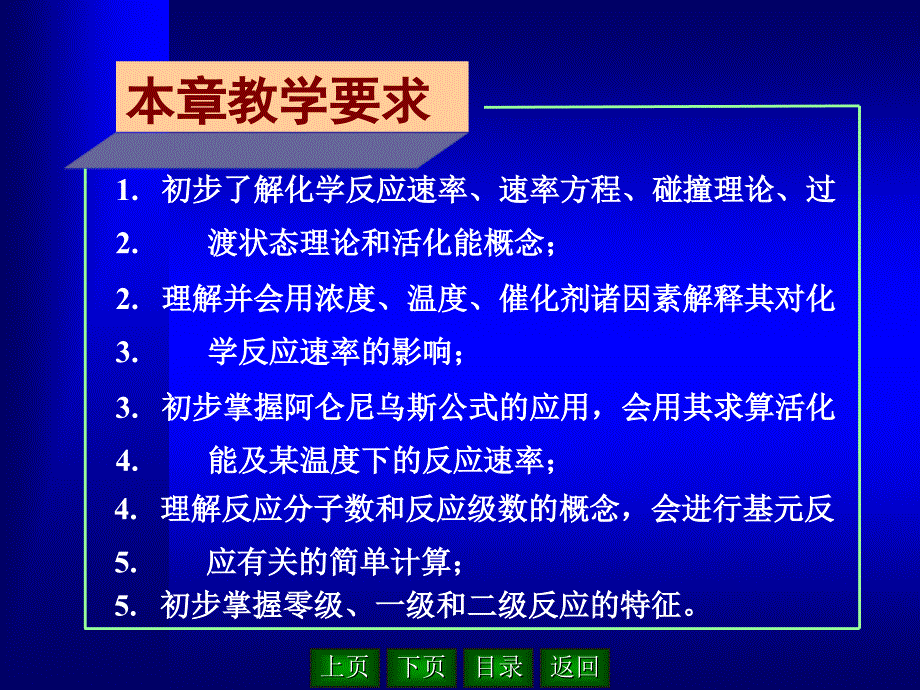 本章教学要求

1. 初步了解化学反应速率、速率方程、碰撞理论、过

2. 渡状态理论和活化能概念；

2. 理解并会用浓度、温度、催化剂诸因素解释其对化

3. 学反应速率的影响；

3. 初步掌握阿仑尼乌斯公式的应用，会用其求算活化

4. 能及某温度下的反应速率；

4. 理解反应分子数和反应级数的概念，会进行基元反

5. 应有关的简单计算；

5. 初步掌握零级、一级和二级反应的特征。

上页 下页 目录 返回